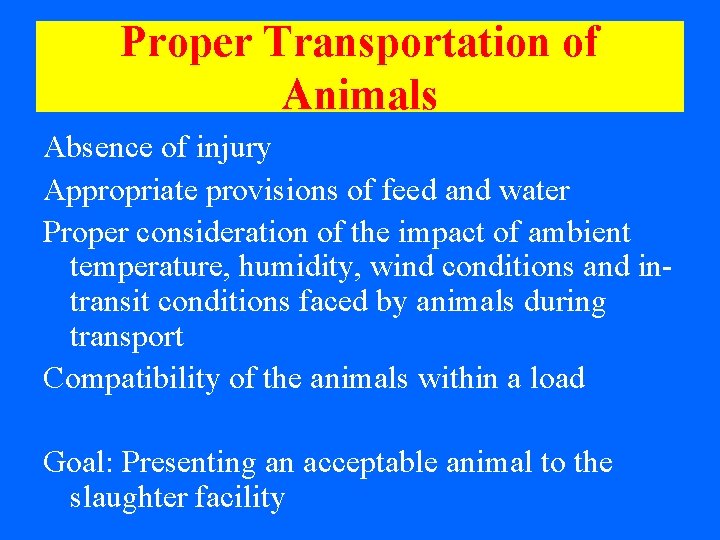 Proper Transportation of Animals

Absence of injury

Appropriate provisions of feed and water

Proper consideration of the impact of ambient temperature, humidity, wind conditions and in-transit conditions faced by animals during transport

Compatibility of the animals within a load

Goal: Presenting an acceptable animal to the slaughter facility